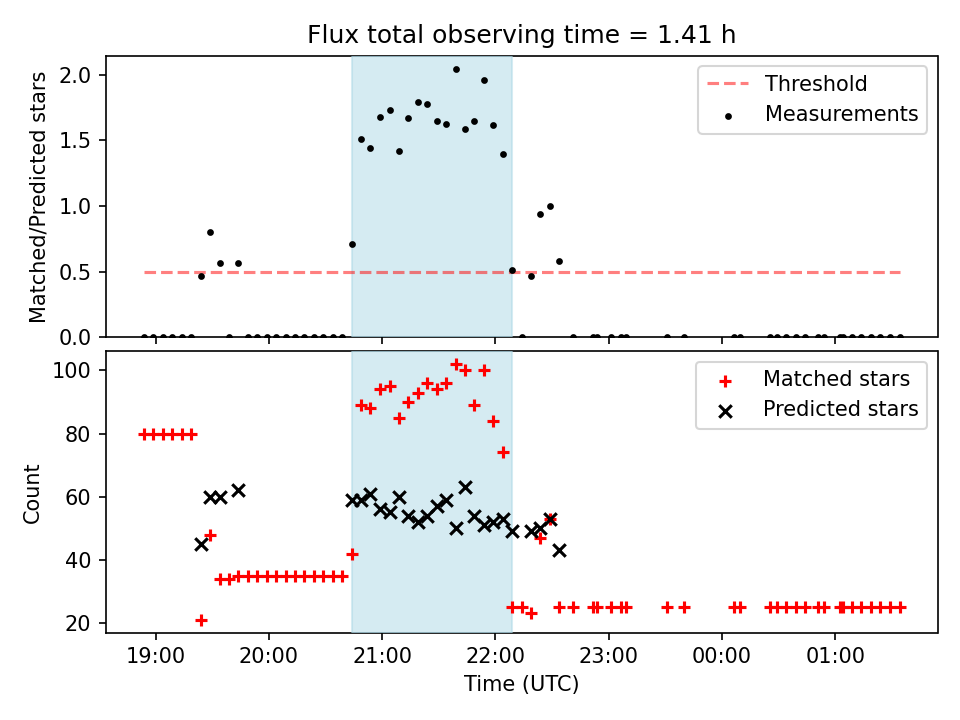 Flux total observing time = 1.41 h

Matched/Predicted stars

2.0
1.5
1.0
0.5
0.0

Threshold
Measurements

Count

100
80
60
40
20

Matched stars
Predicted stars

19:00
20:00
21:00
22:00
23:00
00:00
01:00

Time (UTC)